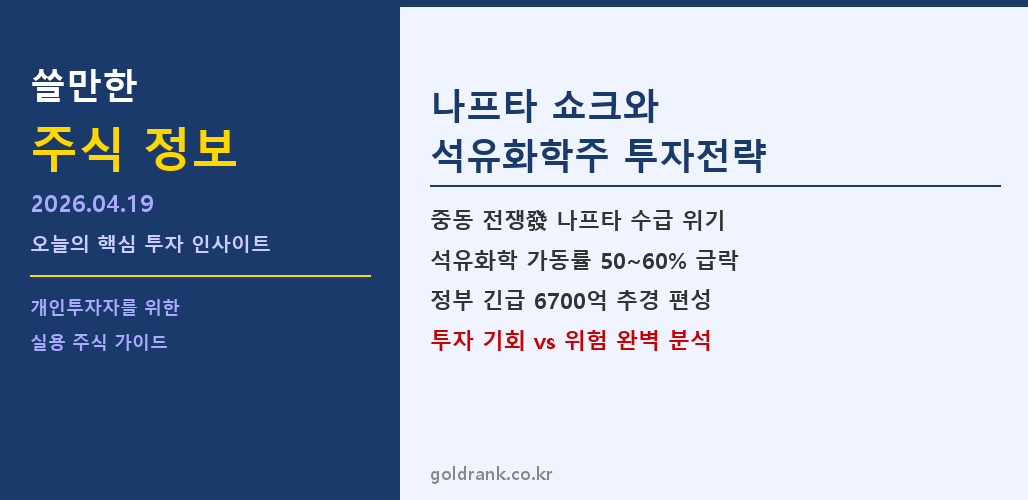 쓸만한

주식 정보

2026.04.19

오늘의 핵심 투자 인사이트

개인투자자를 위한
실용 주식 가이드

나프타 쇼크와
석유화학주 투자전략

중동 전쟁發 나프타 수급 위기

석유화학 가동률 50~60% 급락

정부 긴급 6700억 추경 편성

투자 기회 vs 위험 완벽 분석

goldrank.co.kr